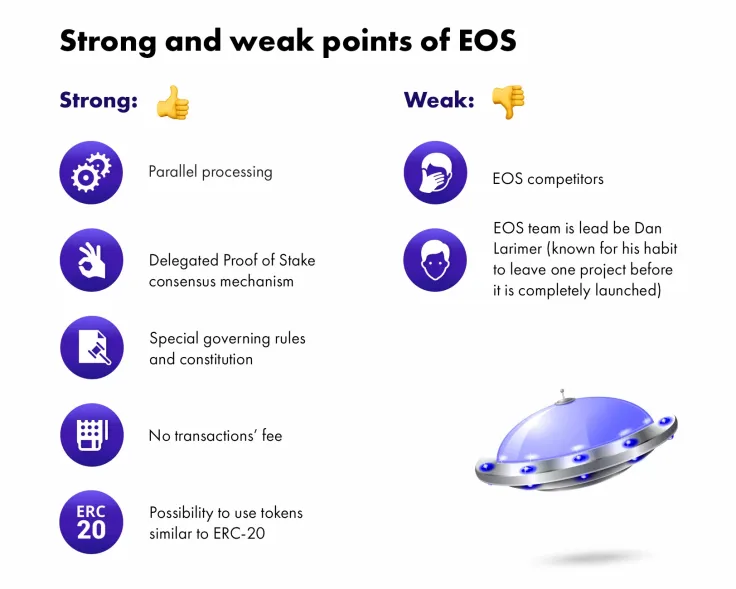 Strong and weak points of EOS

Strong:

Parallel processing

Delegated Proof of Stake consensus mechanism

Special governing rules and constitution

No transactions' fee

ERC 20

Possibility to use tokens similar to ERC-20

Weak:

EOS competitors

EOS team is lead be Dan Larimer (known for his habit to leave one project before it is completely launched)